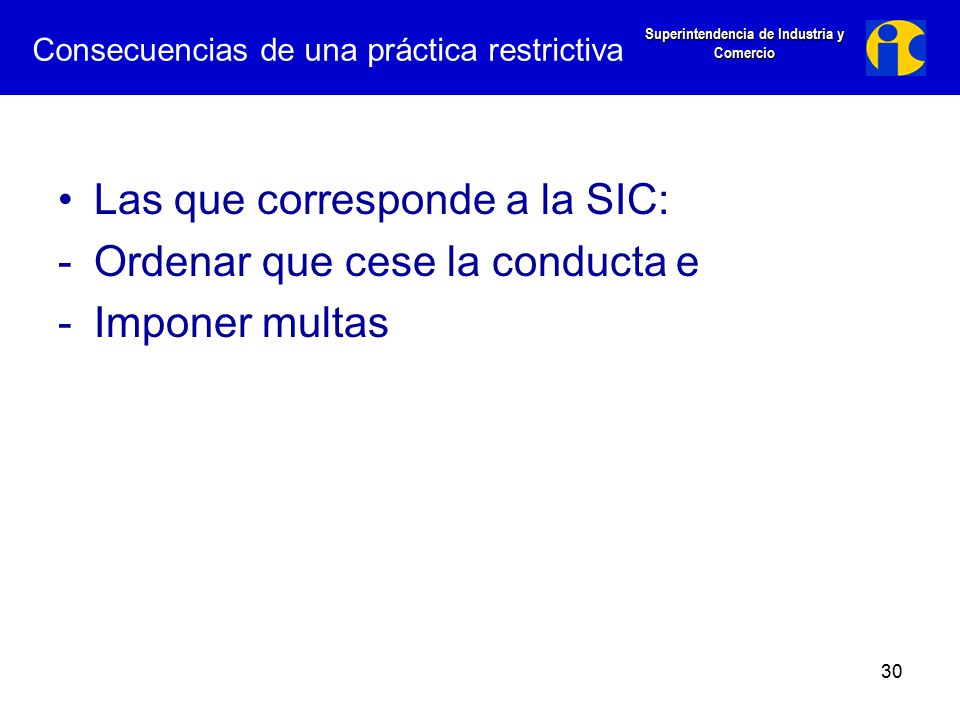 Consecuencias de una práctica restrictiva

Superintendencia de Industria y Comercio

ic

• Las que corresponde a la SIC:
- Ordenar que cese la conducta e
- Imponer multas

30